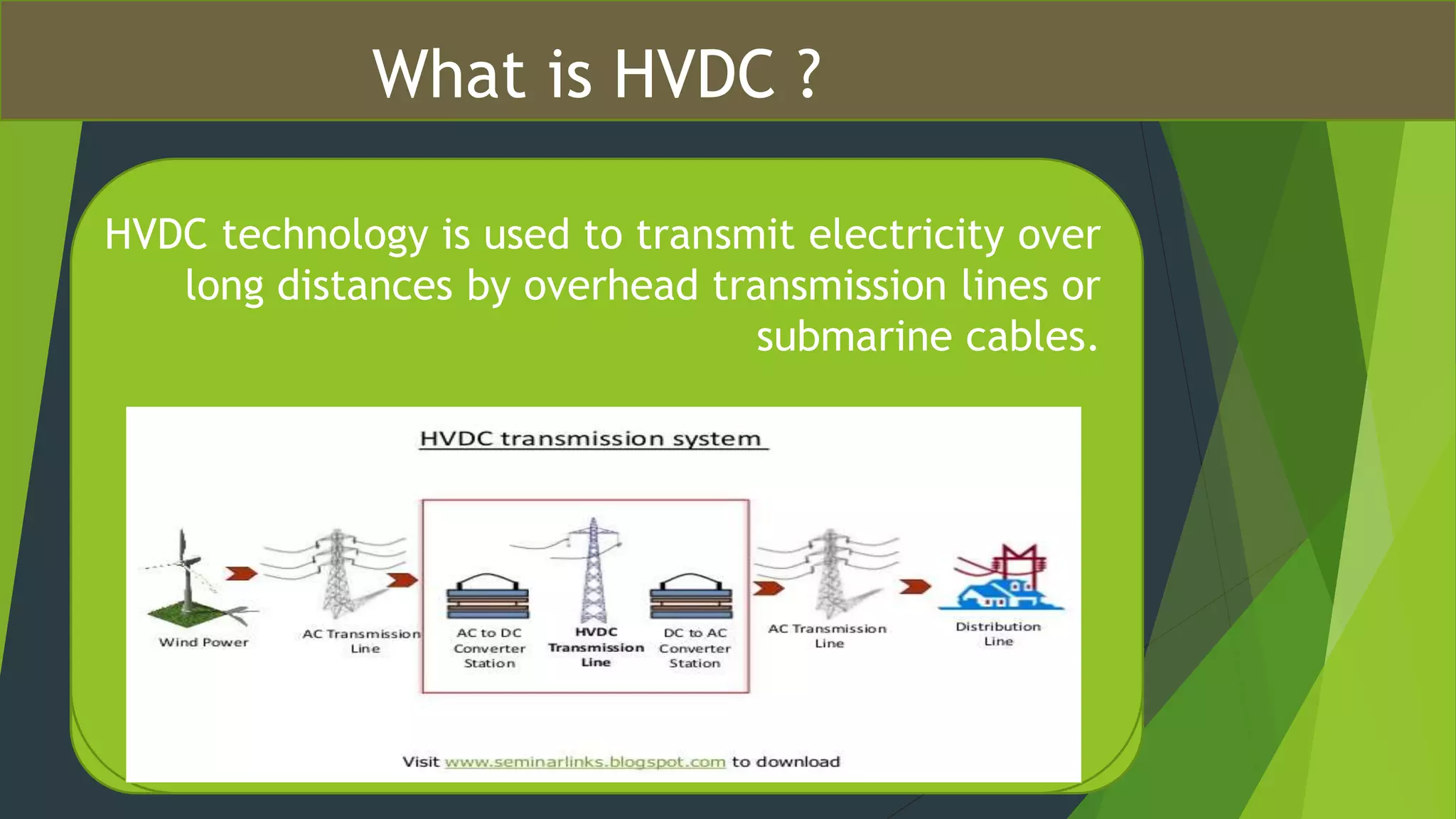 What is HVDC ?

HVDC technology is used to transmit electricity over long distances by overhead transmission lines or submarine cables.

HVDC transmission system

Wind Power

AC Transmission Line

AC to DC Converter Station

HVDC Transmission Line

DC to AC Converter Station

AC Transmission Line

Distribution Line

Visit www.seminarlinks.blogspot.com to download